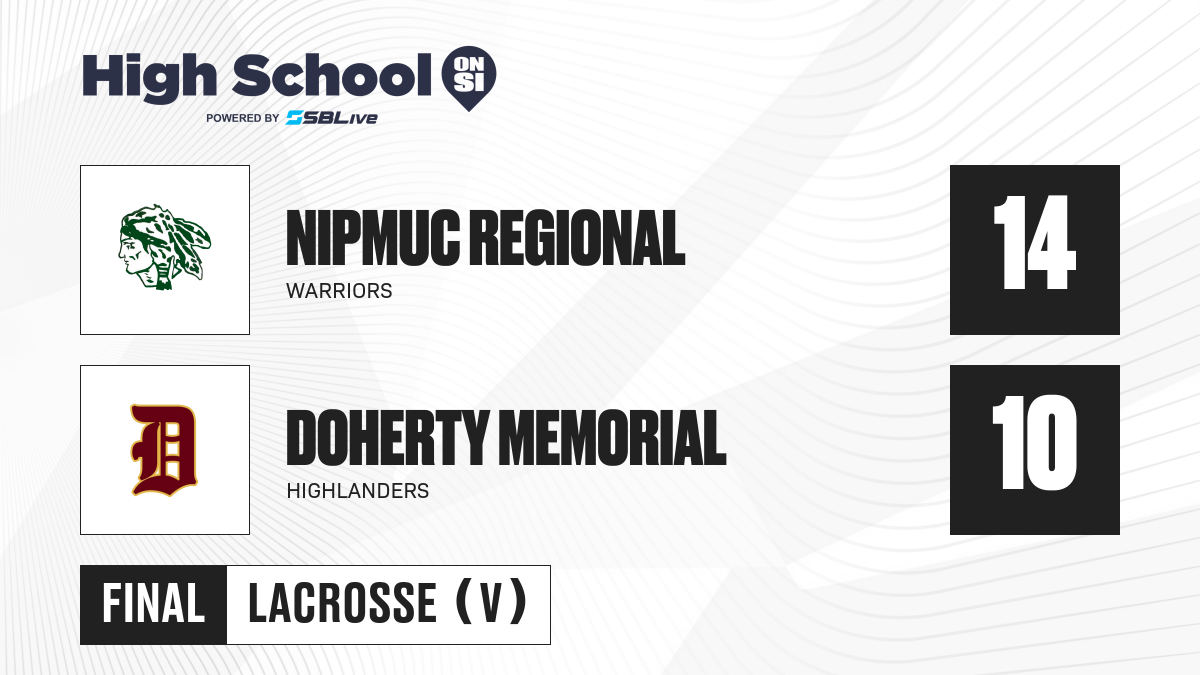 High School ON SI
POWERED BY SBLive

NIPMUC REGIONAL
WARRIORS

14

D

DOHERTY MEMORIAL
HIGHLANDERS

10

FINAL LACROSSE (V)